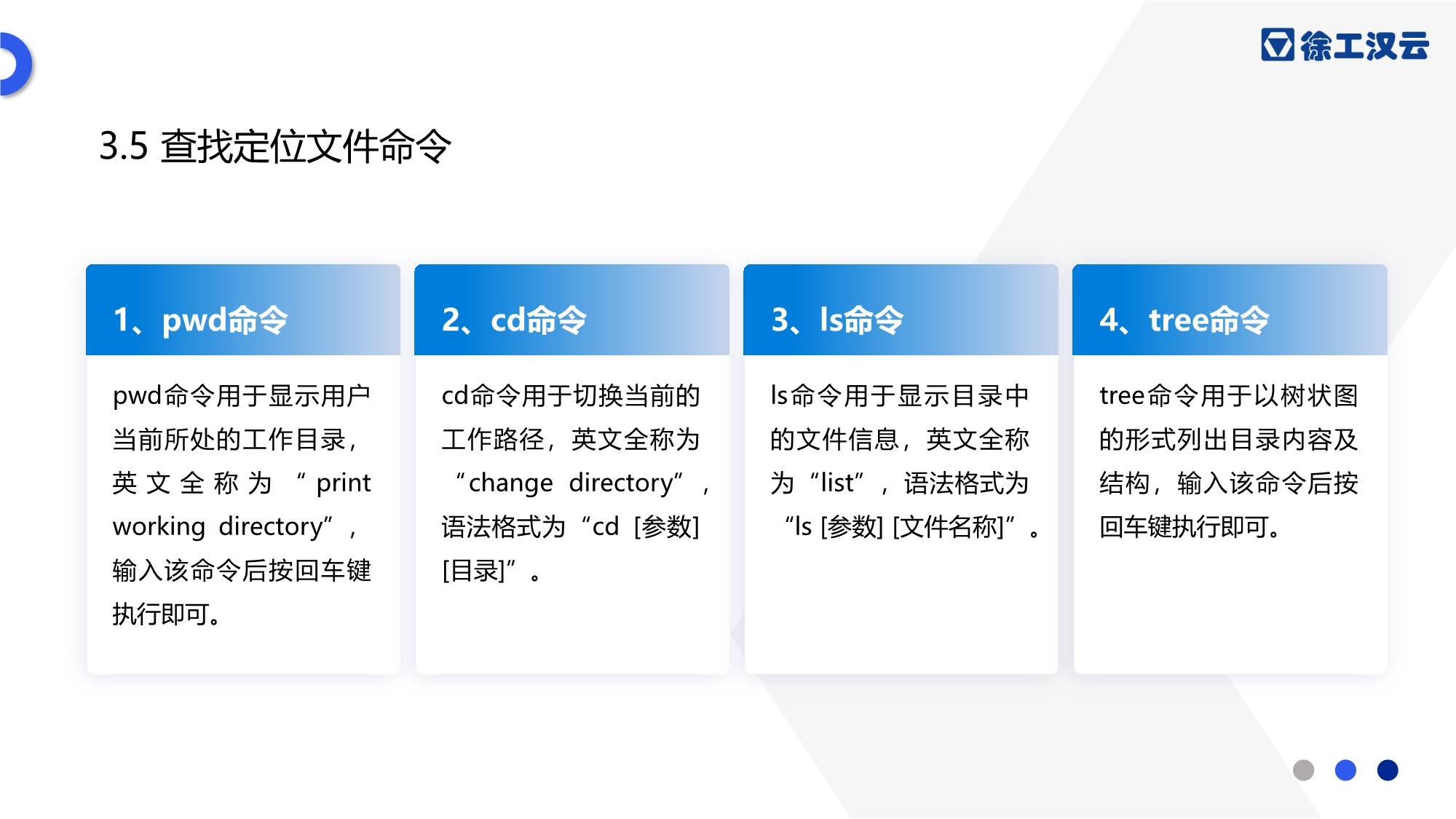 徐工汉云

3.5 查找定位文件命令

1、pwd命令

pwd命令用于显示用户当前所处的工作目录，英文全称为“print working directory”，输入该命令后按回车键执行即可。

2、cd命令

cd命令用于切换当前的工作路径，英文全称为“change directory”，语法格式为“cd [参数] [目录]”。

3、ls命令

ls命令用于显示目录中的文件信息，英文全称为“list”，语法格式为“ls [参数] [文件名称]”。

4、tree命令

tree命令用于以树状图的形式列出目录内容及结构，输入该命令后按回车键执行即可。